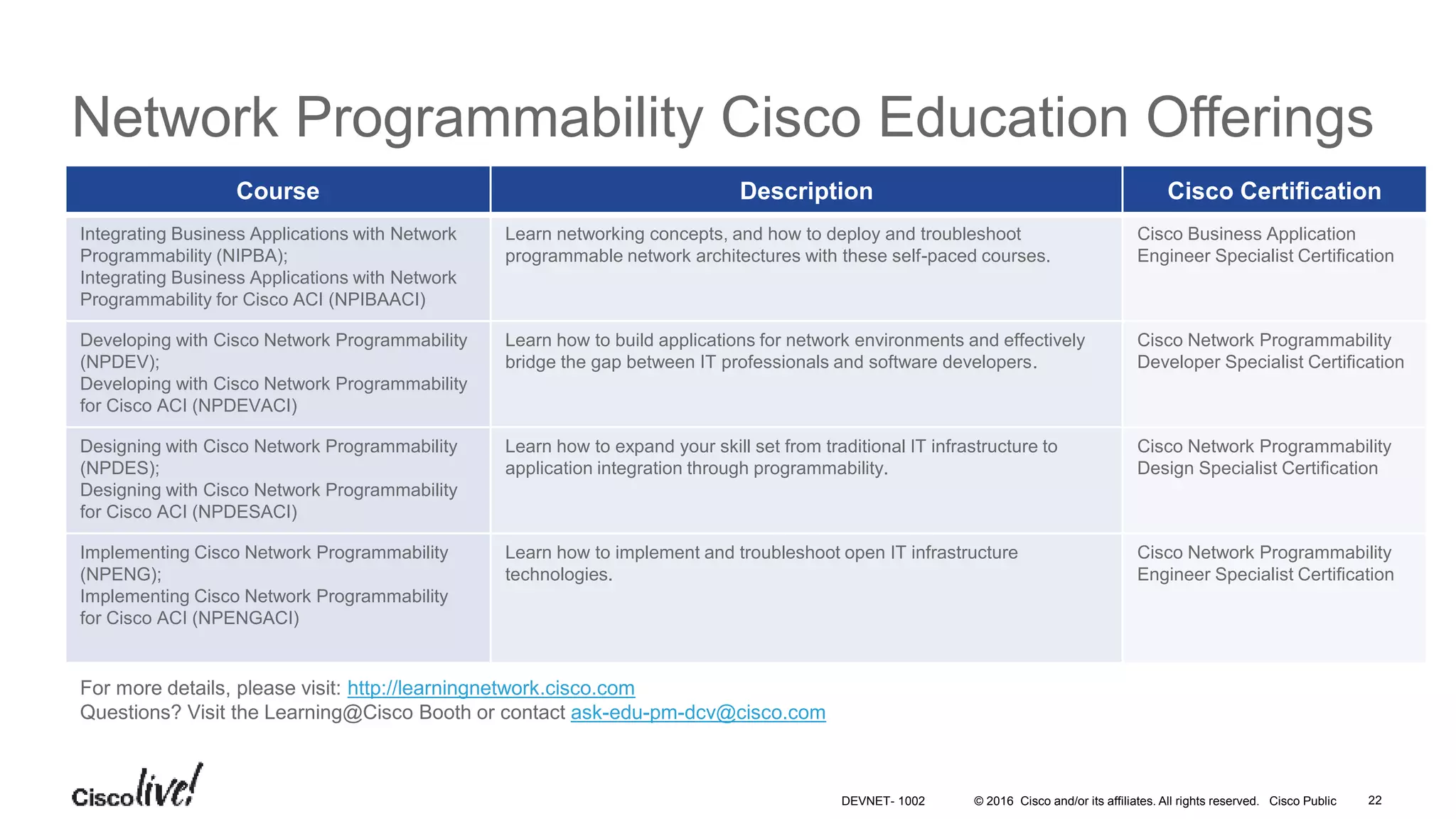 Network Programmability Cisco Education Offerings

| Course | Description | Cisco Certification |
|---|---|---|
| Integrating Business Applications with Network Programmability (NIPBA); Integrating Business Applications with Network Programmability for Cisco ACI (NPIBAACI) | Learn networking concepts, and how to deploy and troubleshoot programmable network architectures with these self-paced courses. | Cisco Business Application Engineer Specialist Certification |
| Developing with Cisco Network Programmability (NPDEV); Developing with Cisco Network Programmability for Cisco ACI (NPDEVACI) | Learn how to build applications for network environments and effectively bridge the gap between IT professionals and software developers. | Cisco Network Programmability Developer Specialist Certification |
| Designing with Cisco Network Programmability (NPDES); Designing with Cisco Network Programmability for Cisco ACI (NPDESACI) | Learn how to expand your skill set from traditional IT infrastructure to application integration through programmability. | Cisco Network Programmability Design Specialist Certification |
| Implementing Cisco Network Programmability (NPENG); Implementing Cisco Network Programmability for Cisco ACI (NPENGACI) | Learn how to implement and troubleshoot open IT infrastructure technologies. | Cisco Network Programmability Engineer Specialist Certification |

For more details, please visit: http://learningnetwork.cisco.com
Questions? Visit the Learning@Cisco Booth or contact ask-edu-pm-dcv@cisco.com

Cisco live!

DEVNET- 1002 © 2016 Cisco and/or its affiliates. All rights reserved. Cisco Public 22